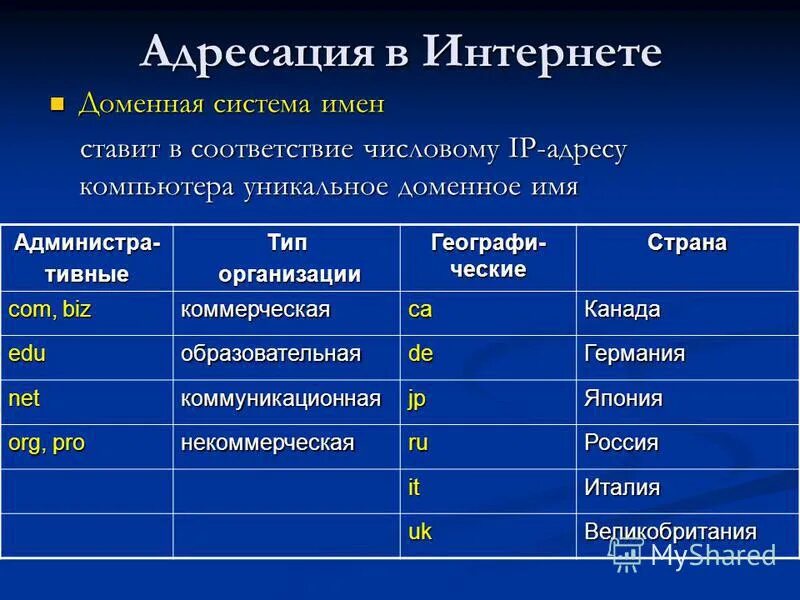 Адресация в Интернете

Доменная система имен

ставит в соответствие числовому IP-адресу компьютера уникальное доменное имя

| Административные | Тип организации | Географические | Страна |
|---|---|---|---|
| com, biz | коммерческая | ca | Канада |
| edu | образовательная | de | Германия |
| net | коммуникационная | jp | Япония |
| org, pro | некоммерческая | ru | Россия |
| | | it | Италия |
| | | uk | Великобритания |

MyShared